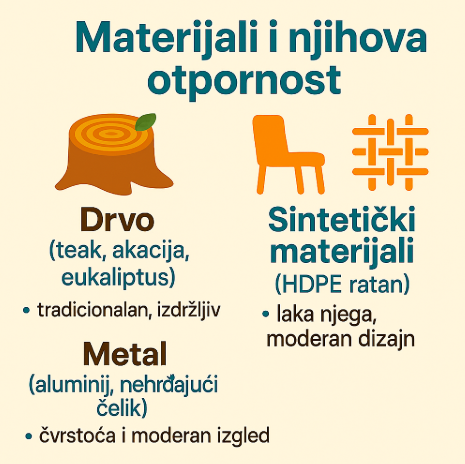 Materijali i njihova otpornost

Drvo
(teak, akacija, eukaliptus)
• tradicionalan, izdržljiv

Metal
(aluminij, nehrđajući čelik)
• čvrstoća i moderan izgled

Sintetički materijali
(HDPE ratan)
• laka njega, moderan dizajn